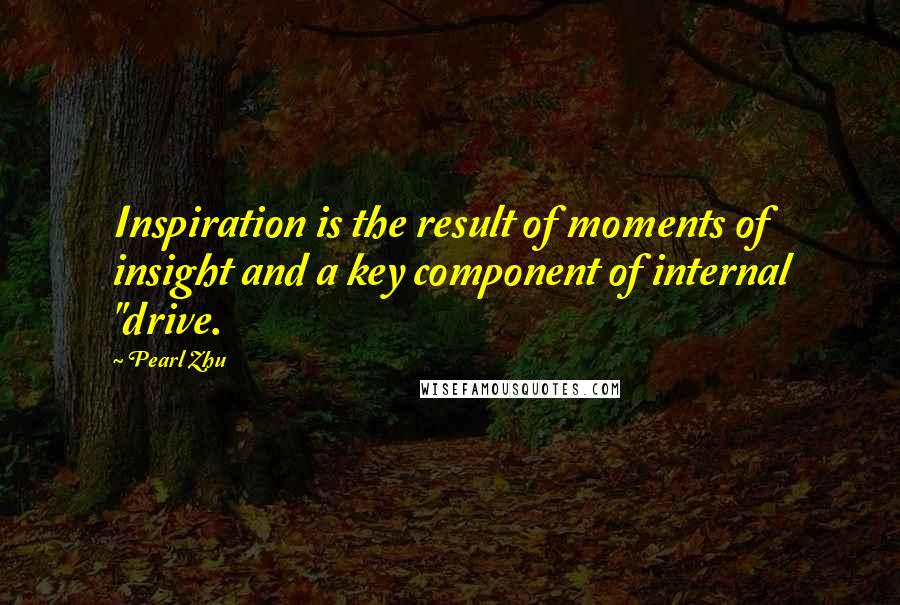 Inspiration is the result of moments of insight and a key component of internal "drive.

~ Pearl Zhu

WISEFAMOUSQUOTES.COM